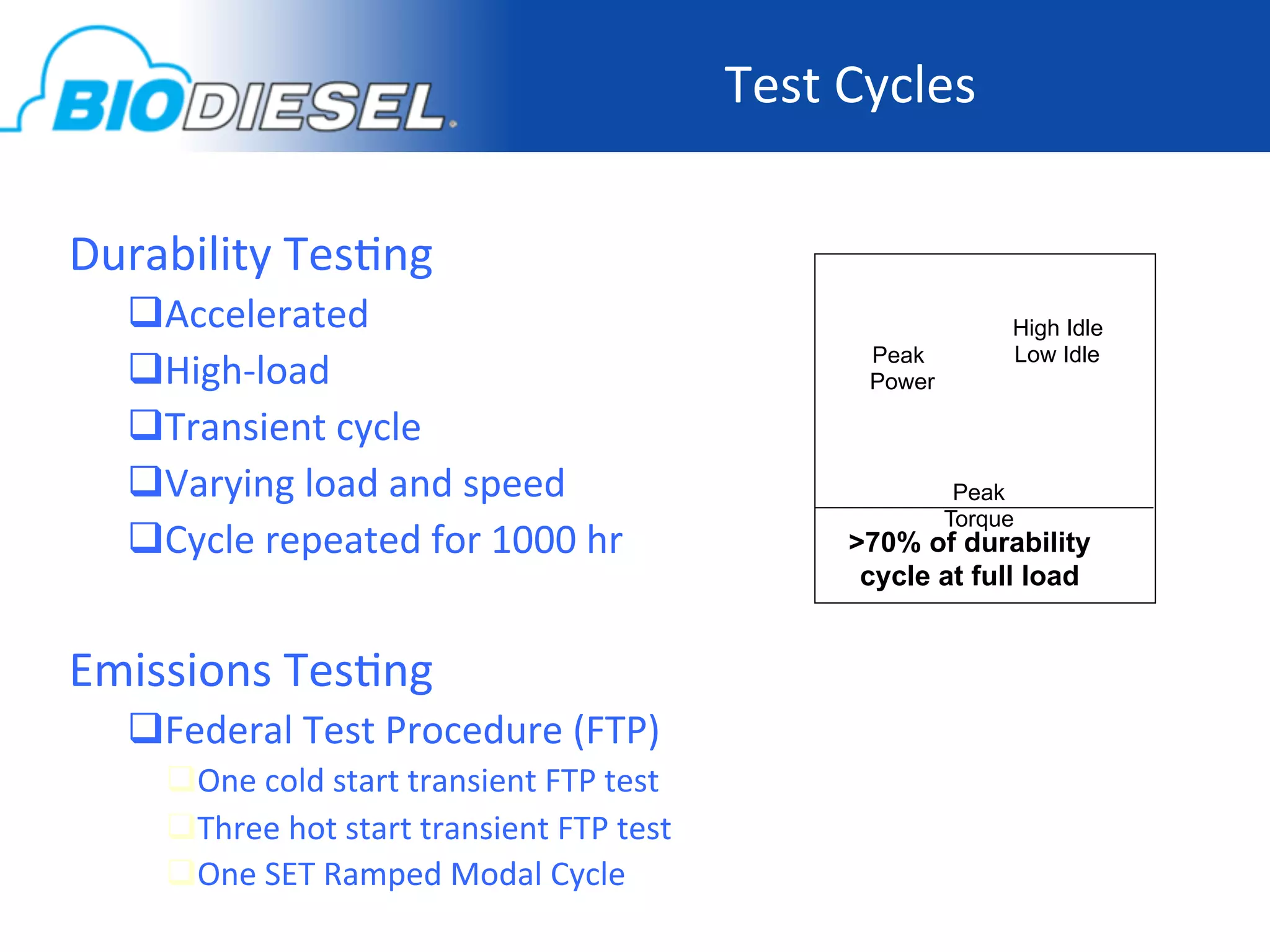 BIODIESEL

Test Cycles

Durability Testing
❑Accelerated
❑High-load
❑Transient cycle
❑Varying load and speed
❑Cycle repeated for 1000 hr

Peak Power

High Idle
Low Idle

Peak Torque

>70% of durability cycle at full load

Emissions Testing
❑Federal Test Procedure (FTP)
❑One cold start transient FTP test
❑Three hot start transient FTP test
❑One SET Ramped Modal Cycle